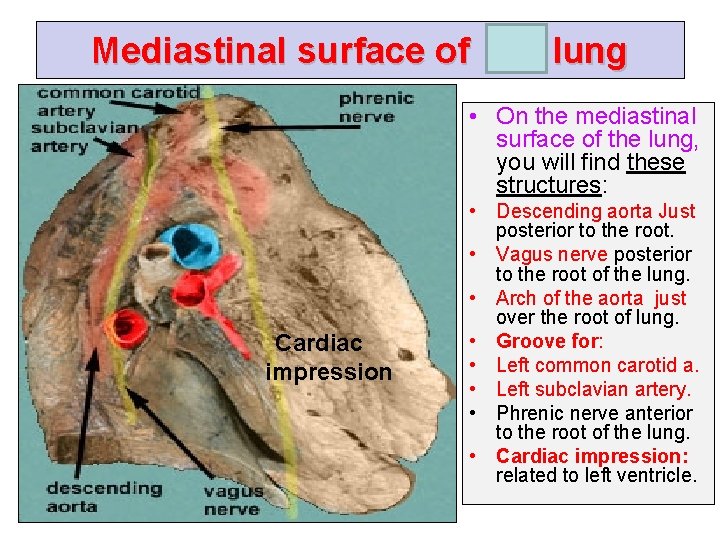 Mediastinal surface of lung

common carotid artery
subclavian artery
phrenic nerve
Cardiac impression
descending aorta
vagus nerve

• On the mediastinal surface of the lung, you will find these structures:
• Descending aorta Just posterior to the root.
• Vagus nerve posterior to the root of the lung.
• Arch of the aorta just over the root of lung.
• Groove for:
• Left common carotid a.
• Left subclavian artery.
• Phrenic nerve anterior to the root of the lung.
• Cardiac impression: related to left ventricle.